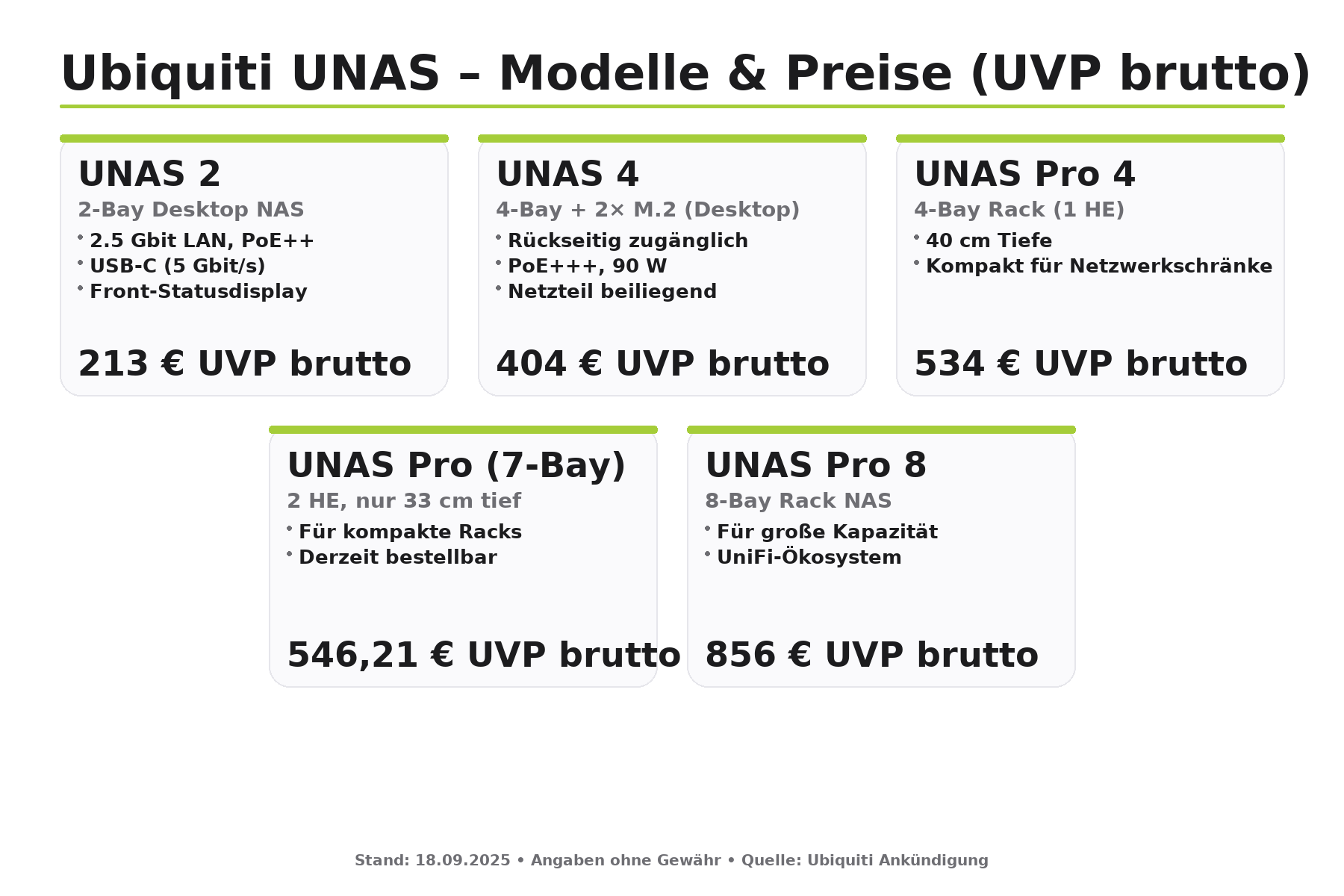 Ubiquiti UNAS – Modelle & Preise (UVP brutto)

UNAS 2
2-Bay Desktop NAS
• 2.5 Gbit LAN, PoE++
• USB-C (5 Gbit/s)
• Front-Statusdisplay
213 € UVP brutto

UNAS 4
4-Bay + 2× M.2 (Desktop)
• Rückseitig zugänglich
• PoE+++, 90 W
• Netzteil beiliegend
404 € UVP brutto

UNAS Pro 4
4-Bay Rack (1 HE)
• 40 cm Tiefe
• Kompakt für Netzwerkschränke
534 € UVP brutto

UNAS Pro (7-Bay)
2 HE, nur 33 cm tief
• Für kompakte Racks
• Derzeit bestellbar
546,21 € UVP brutto

UNAS Pro 8
8-Bay Rack NAS
• Für große Kapazität
• UniFi-Ökosystem
856 € UVP brutto

Stand: 18.09.2025 • Angaben ohne Gewähr • Quelle: Ubiquiti Ankündigung